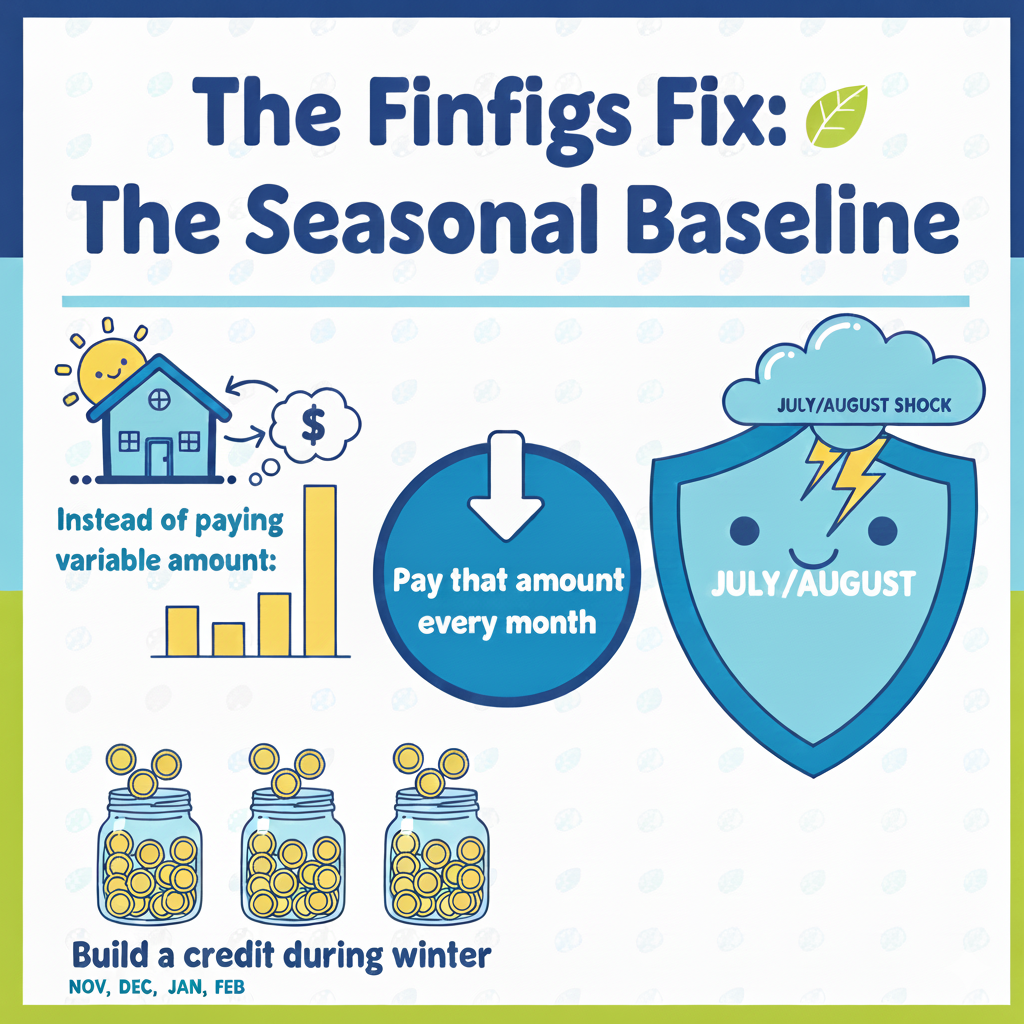 The Finfigs Fix:
The Seasonal Baseline

$

Instead of paying variable amount:

Pay that amount every month

JULY/AUGUST SHOCK

JULY/AUGUST

Build a credit during winter
NOV, DEC, JAN, FEB